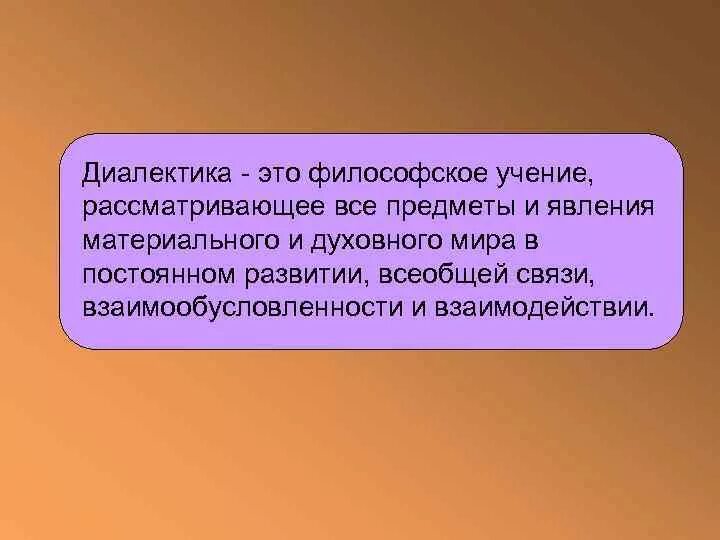 Диалектика - это философское учение, рассматривающее все предметы и явления материального и духовного мира в постоянном развитии, всеобщей связи, взаимообусловленности и взаимодействии.